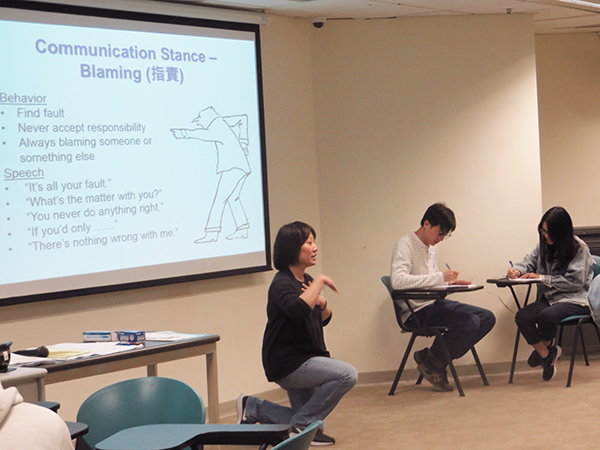 Communication Stance –
Blaming (指責)

Behavior
• Find fault
• Never accept responsibility
• Always blaming someone or something else

Speech
• "It's all your fault."
• "What's the matter with you?"
• "You never do anything right."
• "If you'd only ……"
• "There's nothing wrong with me."